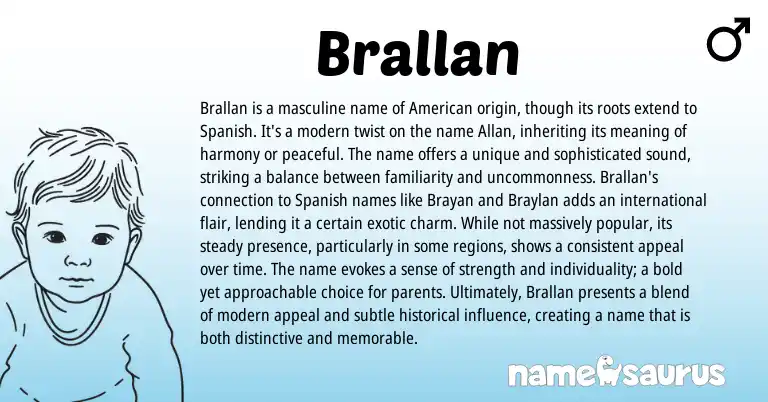 Brallan

♂

Brallan is a masculine name of American origin, though its roots extend to Spanish. It's a modern twist on the name Allan, inheriting its meaning of harmony or peaceful. The name offers a unique and sophisticated sound, striking a balance between familiarity and uncommonness. Brallan's connection to Spanish names like Brayan and Braylan adds an international flair, lending it a certain exotic charm. While not massively popular, its steady presence, particularly in some regions, shows a consistent appeal over time. The name evokes a sense of strength and individuality; a bold yet approachable choice for parents. Ultimately, Brallan presents a blend of modern appeal and subtle historical influence, creating a name that is both distinctive and memorable.

namesaurus